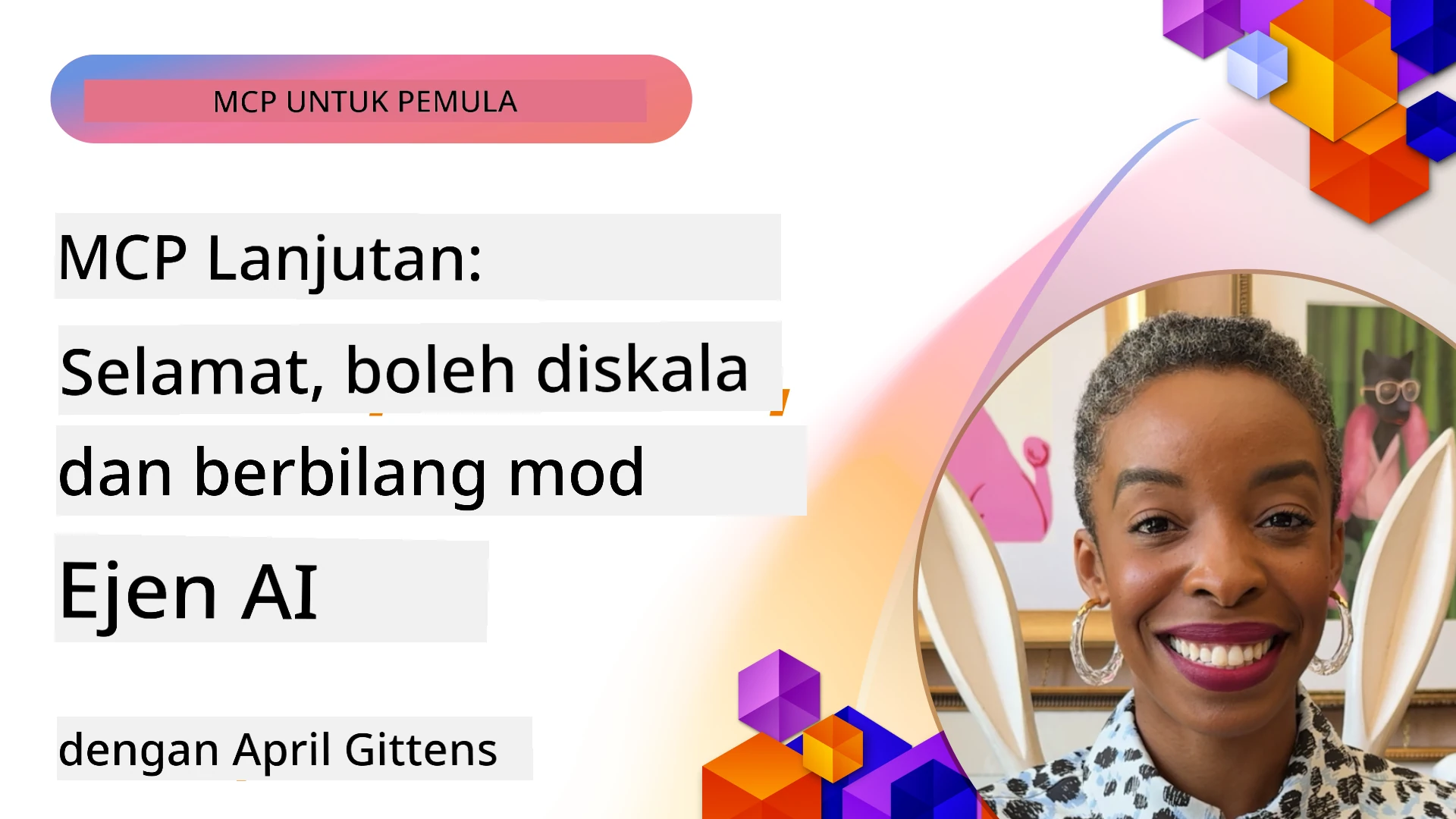 MCP UNTUK PEMULA

MCP Lanjutan:
Selamat, boleh diskala
dan berbilang mod
Ejen AI

dengan April Gittens